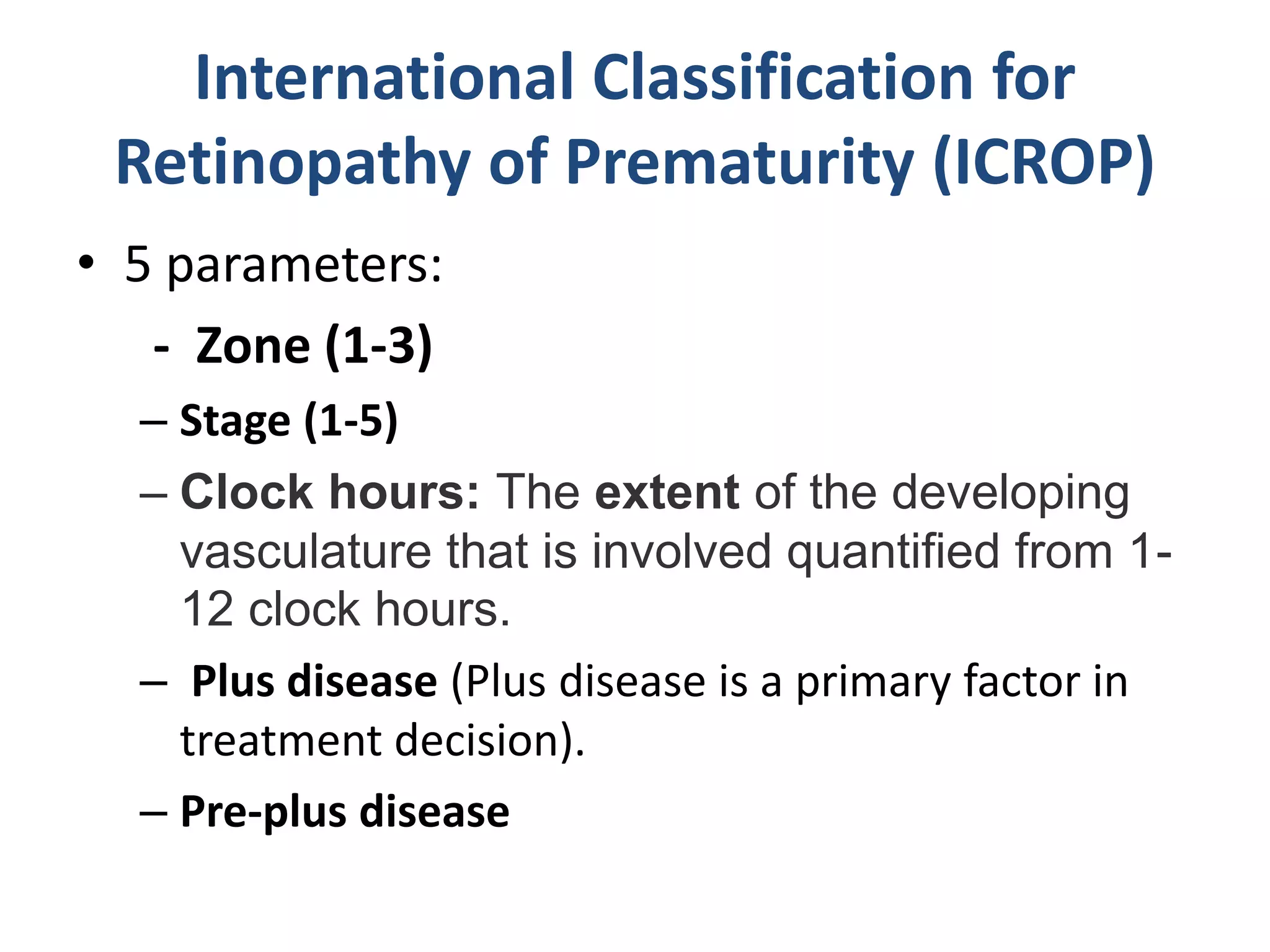 International Classification for Retinopathy of Prematurity (ICROP)

• 5 parameters:

- Zone (1-3)

– Stage (1-5)

– Clock hours: The extent of the developing vasculature that is involved quantified from 1-12 clock hours.

– Plus disease (Plus disease is a primary factor in treatment decision).

– Pre-plus disease